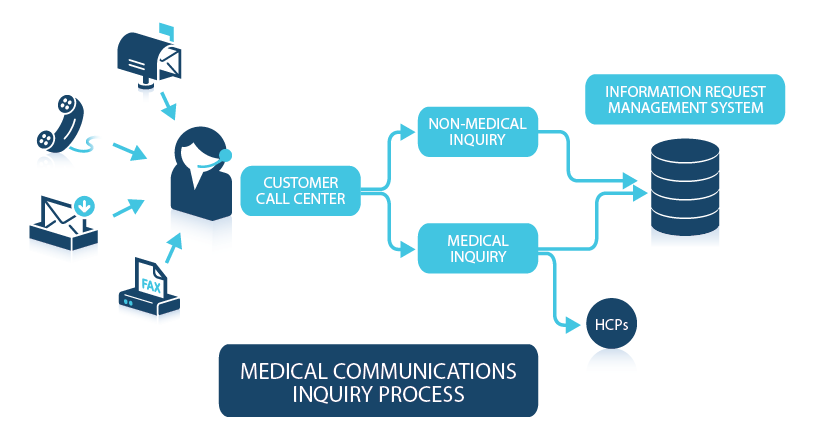 FAX

CUSTOMER CALL CENTER

NON-MEDICAL INQUIRY

MEDICAL INQUIRY

INFORMATION REQUEST MANAGEMENT SYSTEM

HCPs

MEDICAL COMMUNICATIONS INQUIRY PROCESS